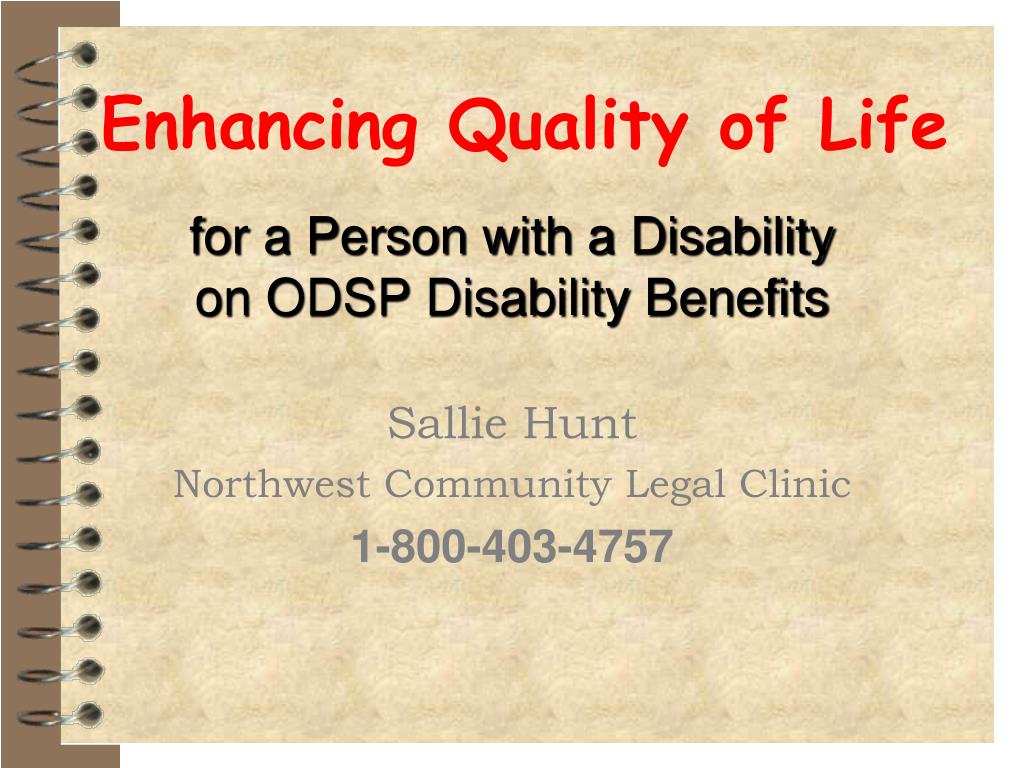 Enhancing Quality of Life

for a Person with a Disability on ODSP Disability Benefits

Sallie Hunt
Northwest Community Legal Clinic
1-800-403-4757